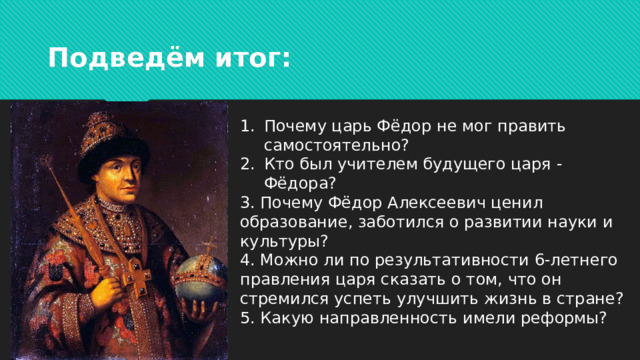 Подведём итог:

1. Почему царь Фёдор не мог править самостоятельно?
2. Кто был учителем будущего царя - Фёдора?
3. Почему Фёдор Алексеевич ценил образование, заботился о развитии науки и культуры?
4. Можно ли по результативности 6-летнего правления царя сказать о том, что он стремился успеть улучшить жизнь в стране?
5. Какую направленность имели реформы?